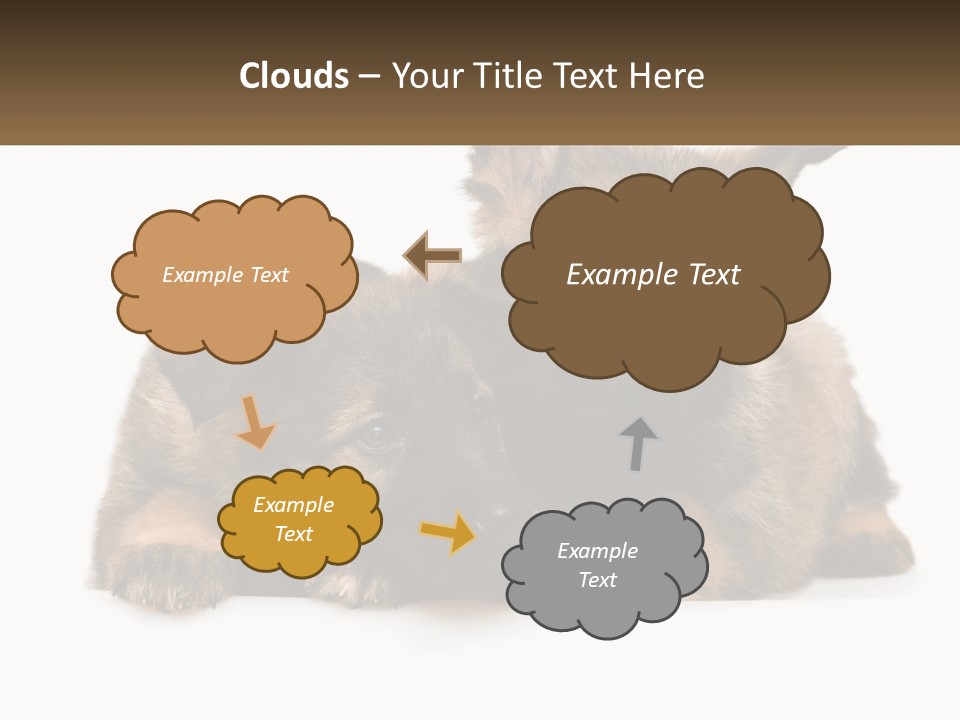 Clouds – Your Title Text Here

Example Text

Example Text

Example Text

Example Text